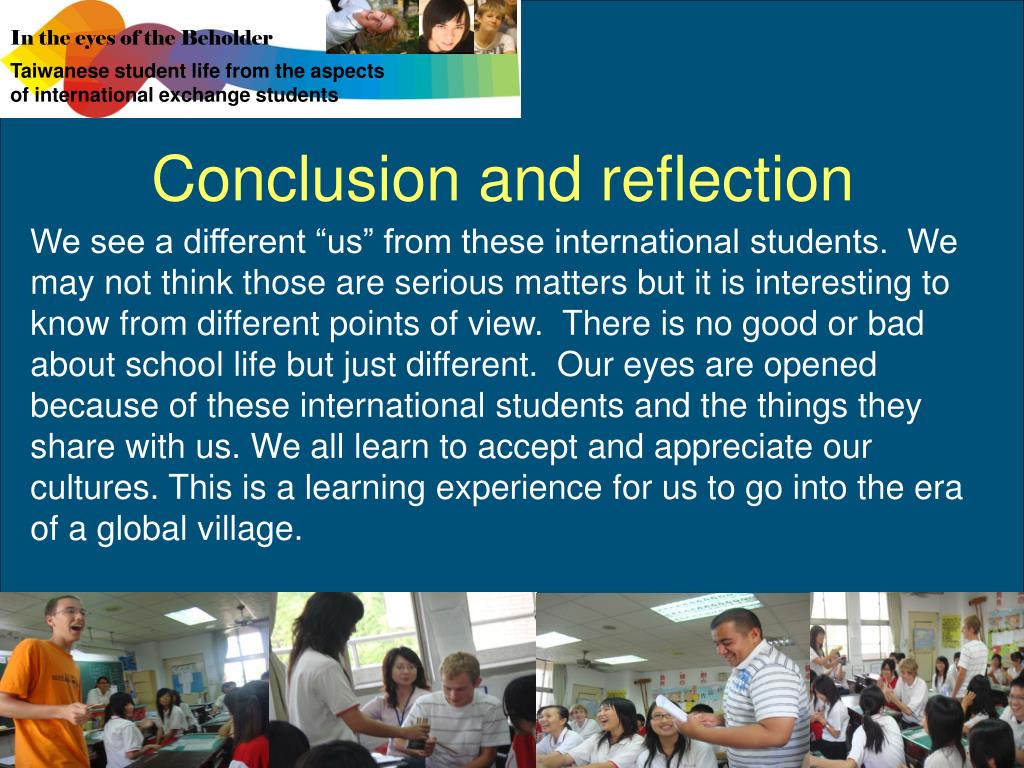 In the eyes of the Beholder

Taiwanese student life from the aspects of international exchange students

Conclusion and reflection

We see a different “us” from these international students. We may not think those are serious matters but it is interesting to know from different points of view. There is no good or bad about school life but just different. Our eyes are opened because of these international students and the things they share with us. We all learn to accept and appreciate our cultures. This is a learning experience for us to go into the era of a global village.